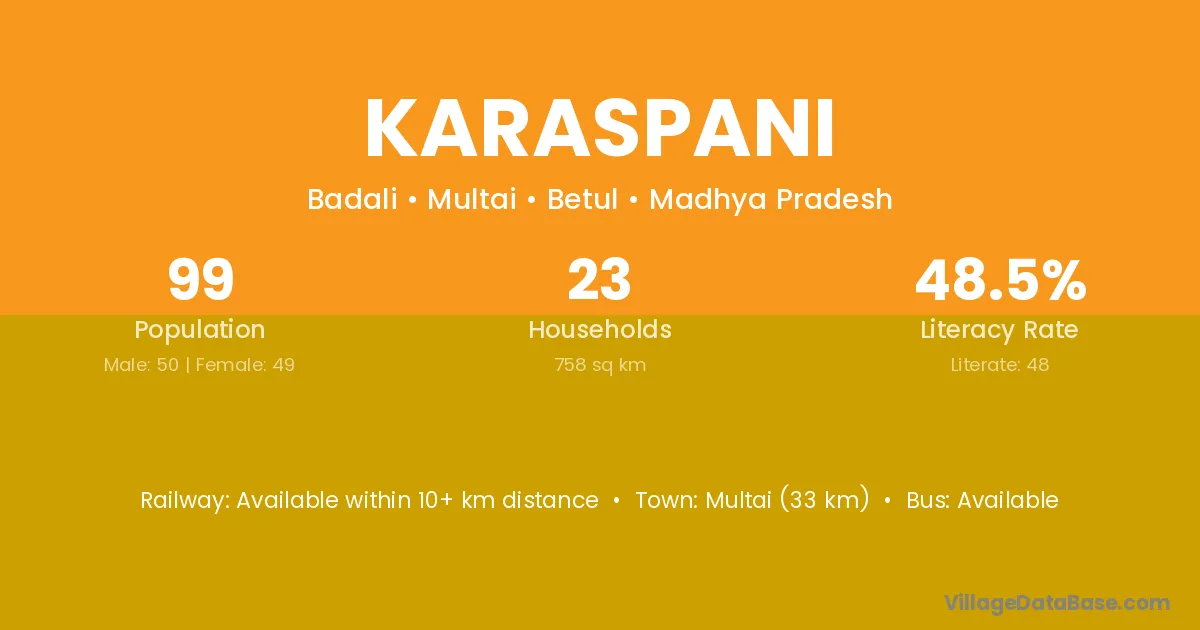 KARASPANI

Badali • Multai • Betul • Madhya Pradesh

99
Population
Male: 50 | Female: 49

23
Households
758 sq km

48.5%
Literacy Rate
Literate: 48

Railway: Available within 10+ km distance • Town: Multai (33 km) • Bus: Available

VillageDataBase.com